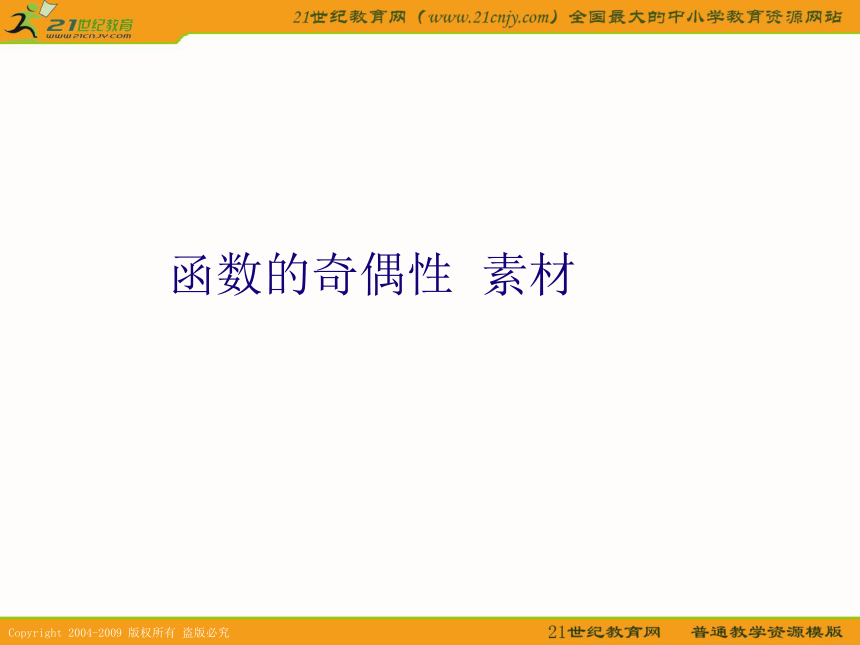 21世纪教育
www.21cnjy.com

21世纪教育网（www.21cnjy.com）全国最大的中小学教育资源网站

函数的奇偶性 素材

Copyright 2004-2009 版权所有 盗版必究

21世纪教育网 普通教学资源模版